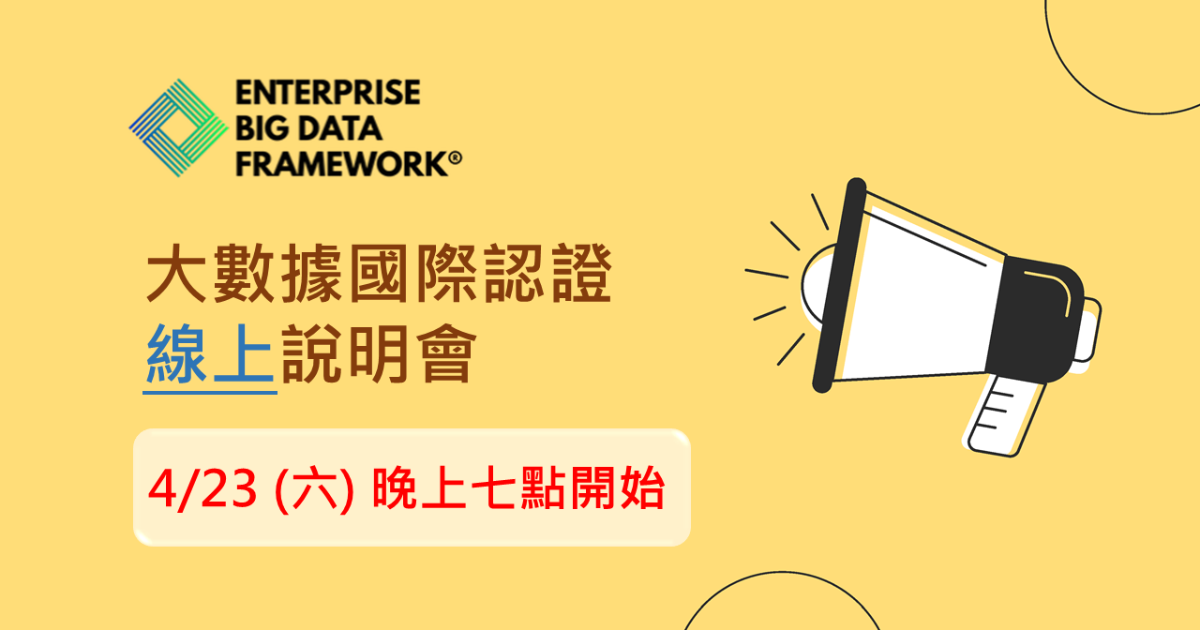 ENTERPRISE
BIG DATA
FRAMEWORK®

大數據國際認證
線上說明會

4/23 (六) 晚上七點開始